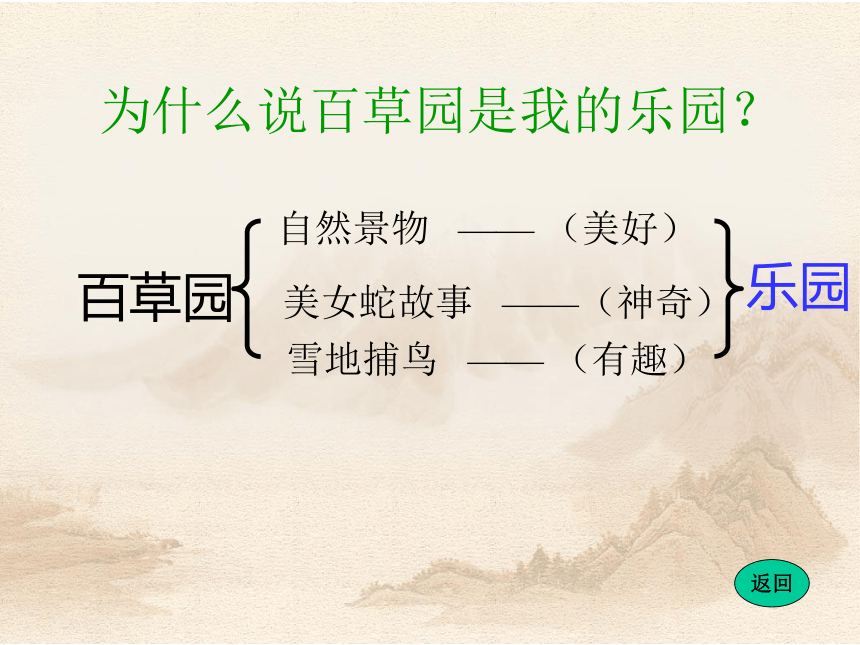 为什么说百草园是我的乐园？

百草园

自然景物 ——（美好）

美女蛇故事 ——（神奇）

雪地捕鸟 ——（有趣）

乐园

返回